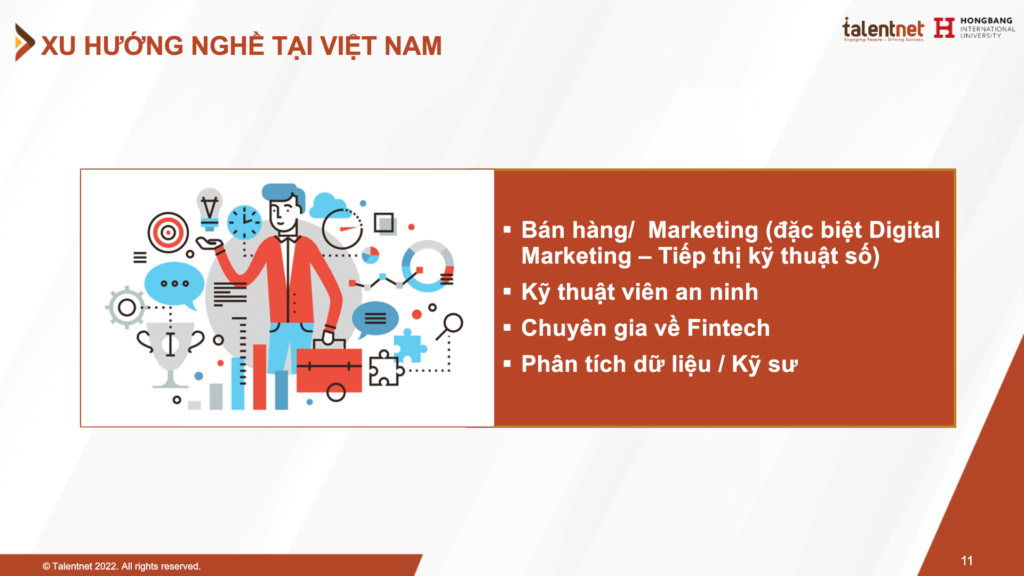 XU HƯỚNG NGHỀ TẠI VIỆT NAM

talentnet
Engaging People – Driving Success

HONGBANG INTERNATIONAL UNIVERSITY

▪ Bán hàng/ Marketing (đặc biệt Digital Marketing – Tiếp thị kỹ thuật số)
▪ Kỹ thuật viên an ninh
▪ Chuyên gia về Fintech
▪ Phân tích dữ liệu / Kỹ sư

© Talentnet 2022. All rights reserved.

11